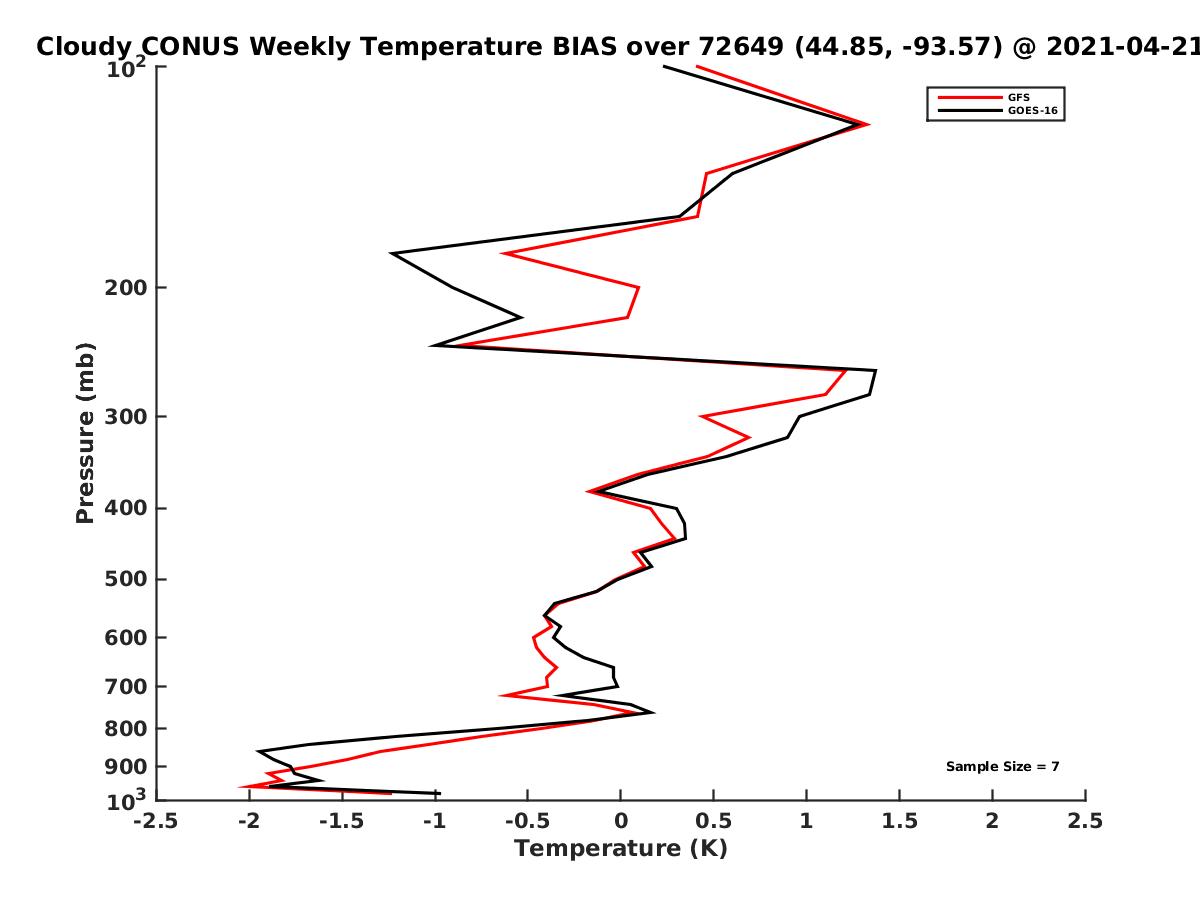 Cloudy CONUS Weekly Temperature BIAS over 72649 (44.85, -93.57) @ 2021-04-21

GFS
GOES-16

Pressure (mb)

$10^2$
200
300
400
500
600
700
800
900
$10^3$

Sample Size = 7

-2.5
-2
-1.5
-1
-0.5
0
0.5
1
1.5
2
2.5

Temperature (K)